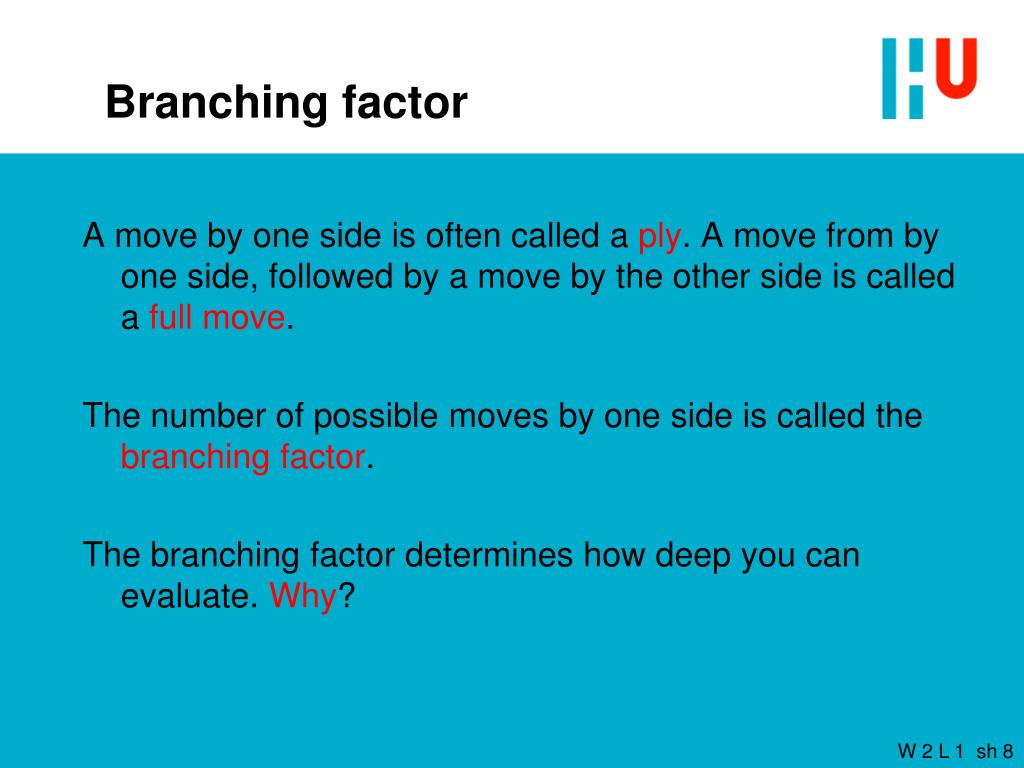 Branching factor

HU

A move by one side is often called a ply. A move from by one side, followed by a move by the other side is called a full move.

The number of possible moves by one side is called the branching factor.

The branching factor determines how deep you can evaluate. Why?

W 2 L 1 sh 8